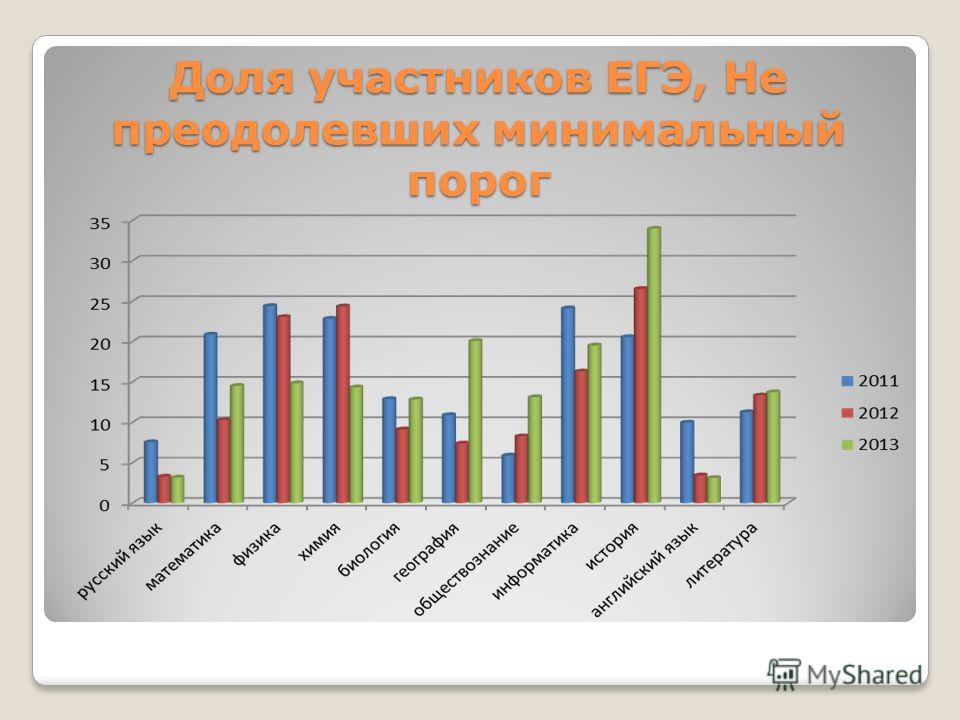 Доля участников ЕГЭ, Не преодолевших минимальный порог

35
30
25
20
15
10
5
0

русский язык
математика
физика
химия
биология
география
обществознание
информатика
история
английский язык
литература

2011
2012
2013

MyShared